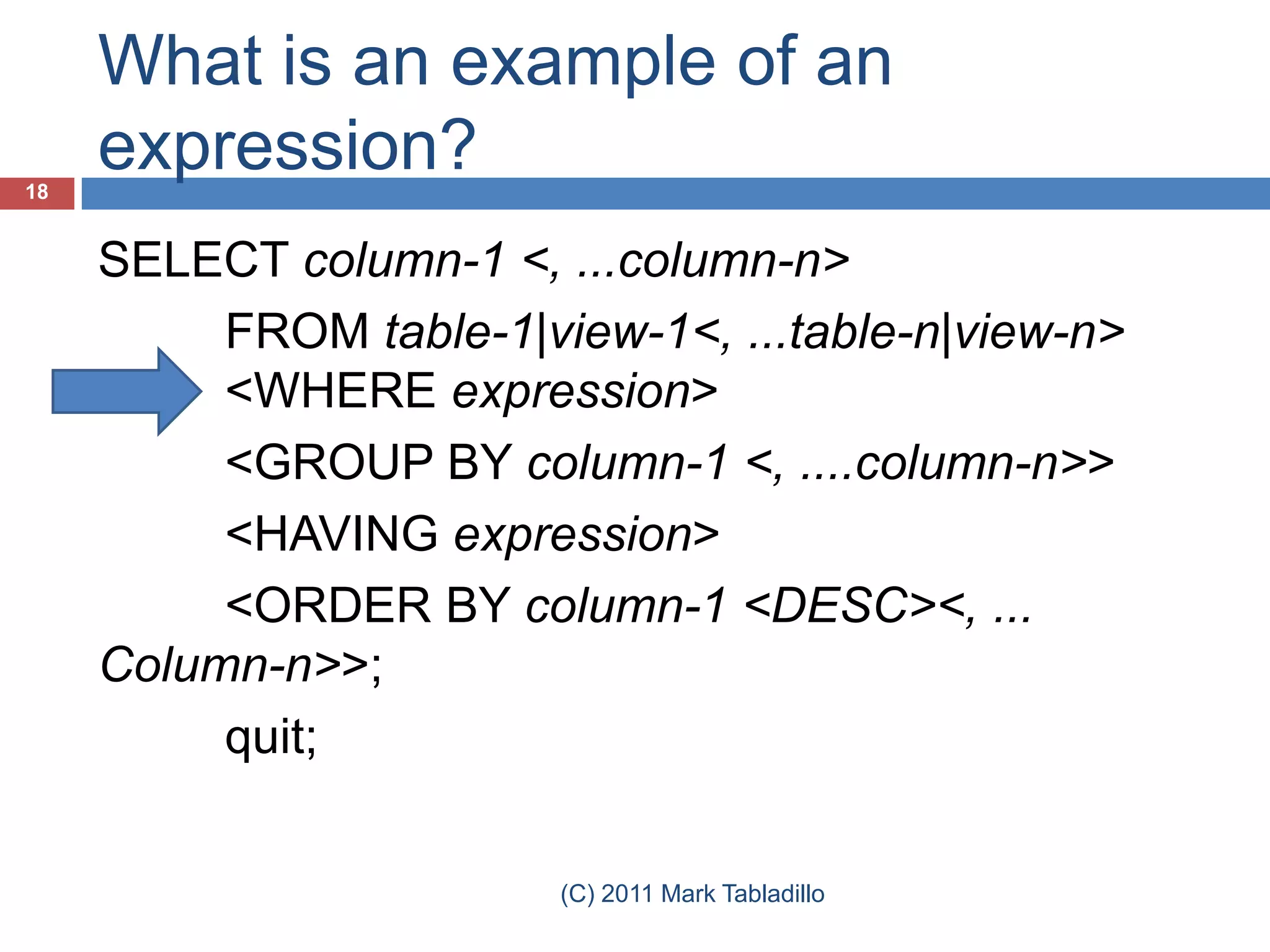 What is an example of an expression?

18

SELECT column-1 <, ...column-n>

FROM table-1|view-1<, ...table-n|view-n>

<WHERE expression>

<GROUP BY column-1 <, ....column-n>>

<HAVING expression>

<ORDER BY column-1 <DESC><, ... Column-n>>;

quit;

(C) 2011 Mark Tabladillo